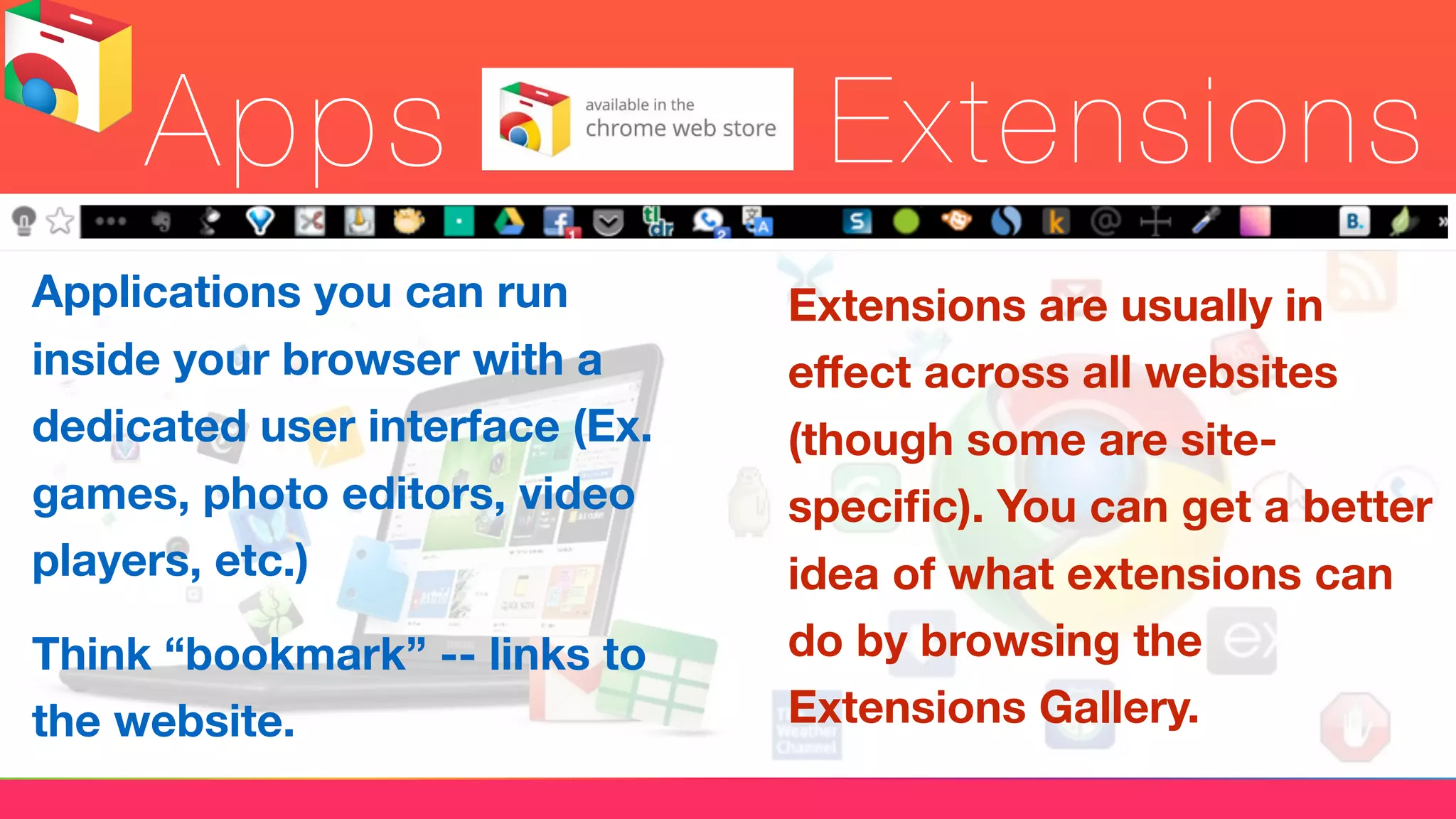 Apps

available in the
chrome web store

Extensions

Applications you can run inside your browser with a dedicated user interface (Ex. games, photo editors, video players, etc.)

Think “bookmark” -- links to the website.

Extensions are usually in effect across all websites (though some are site-specific). You can get a better idea of what extensions can do by browsing the Extensions Gallery.